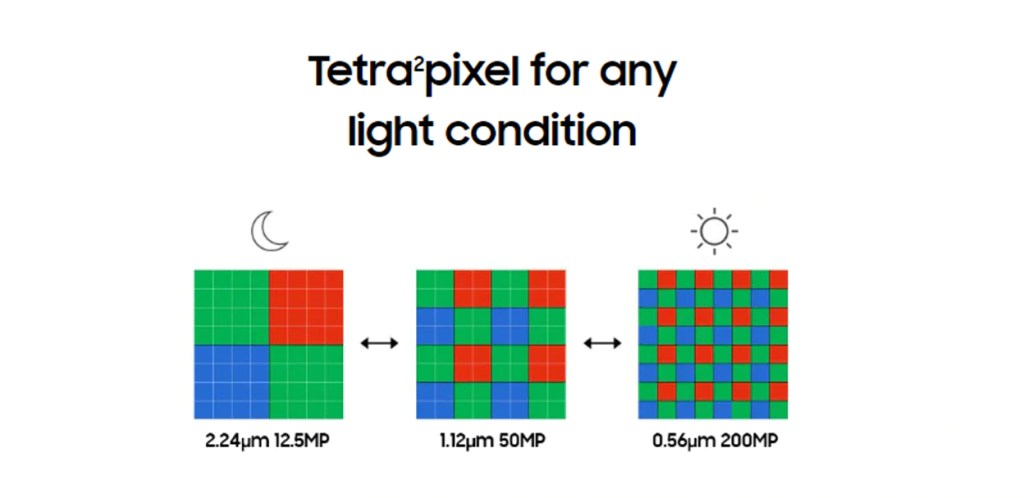 Tetra$^2$pixel for any light condition

2.24μm 12.5MP

1.12μm 50MP

0.56μm 200MP